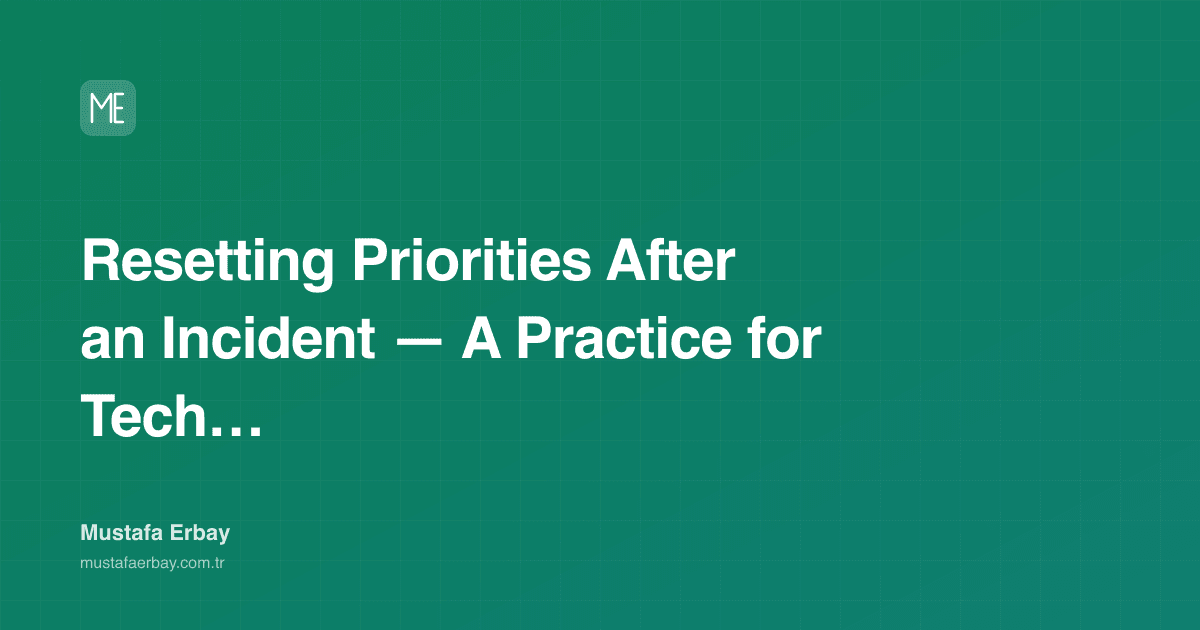 ME

Resetting Priorities After an Incident — A Practice for Tech…

Mustafa Erbay

mustafaerbay.com.tr